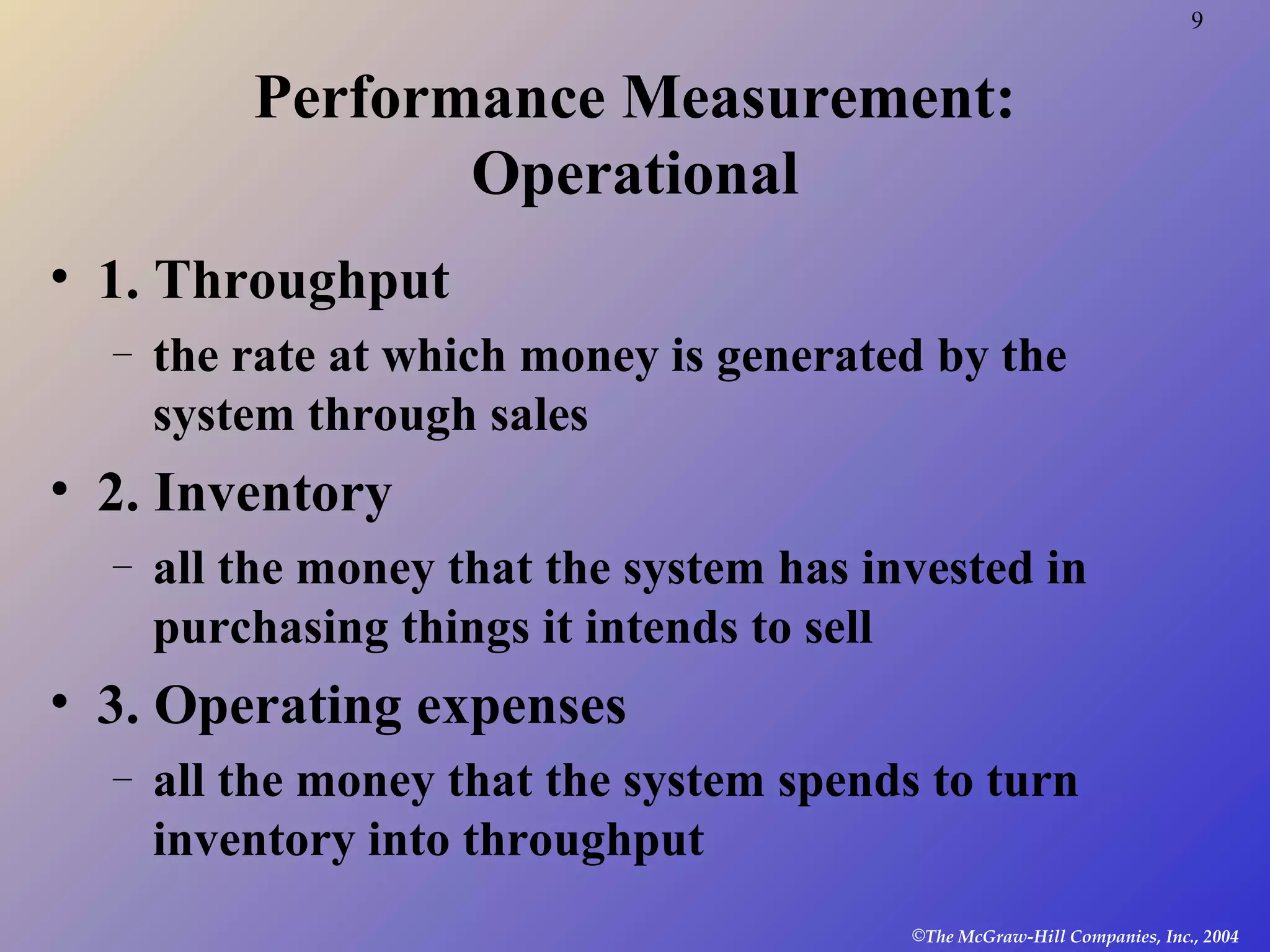 9

Performance Measurement: Operational

• 1. Throughput
– the rate at which money is generated by the system through sales

• 2. Inventory
– all the money that the system has invested in purchasing things it intends to sell

• 3. Operating expenses
– all the money that the system spends to turn inventory into throughput

©The McGraw-Hill Companies, Inc., 2004